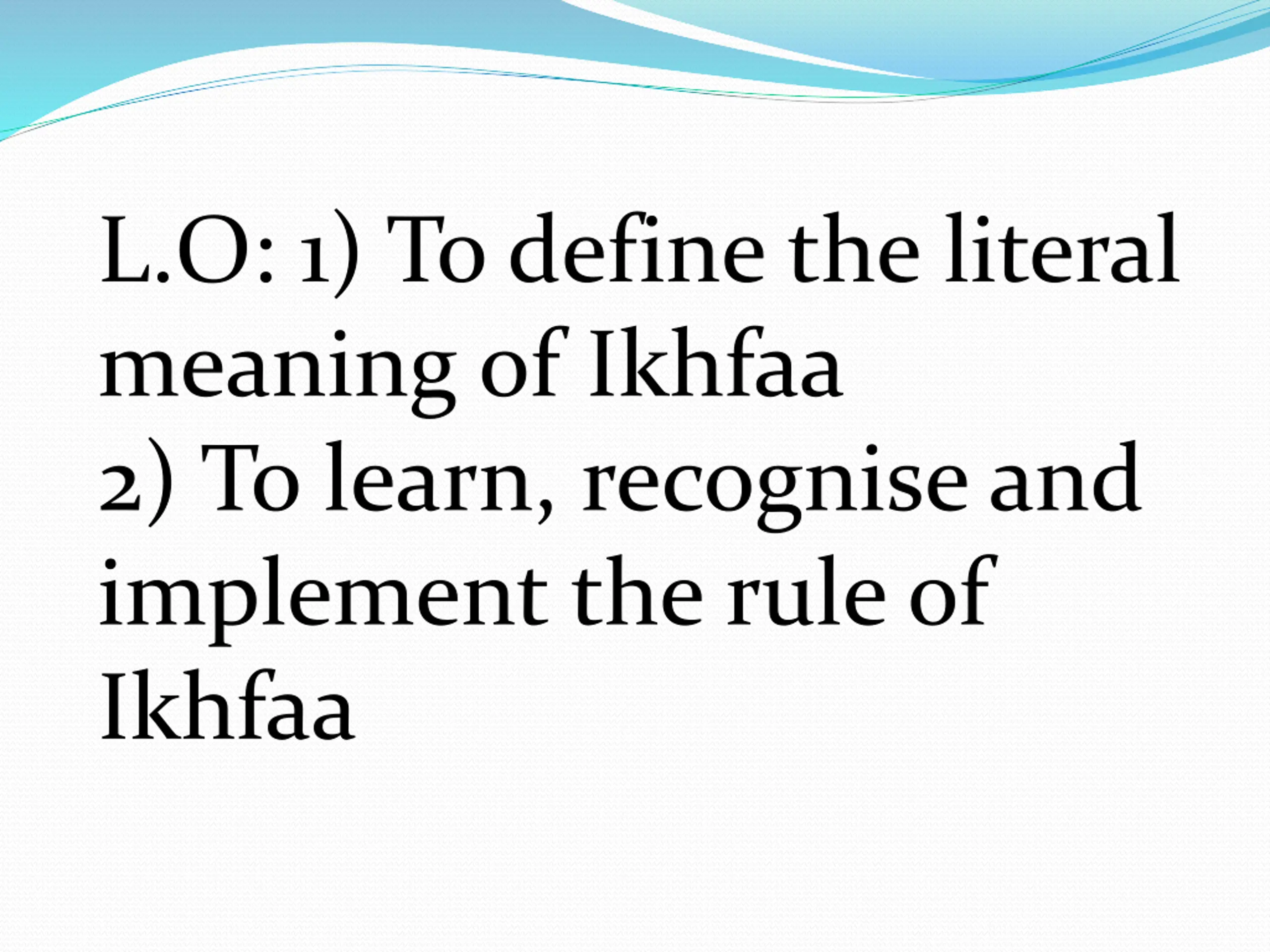 L.O: 1) To define the literal meaning of Ikhfaa
2) To learn, recognise and implement the rule of Ikhfaa